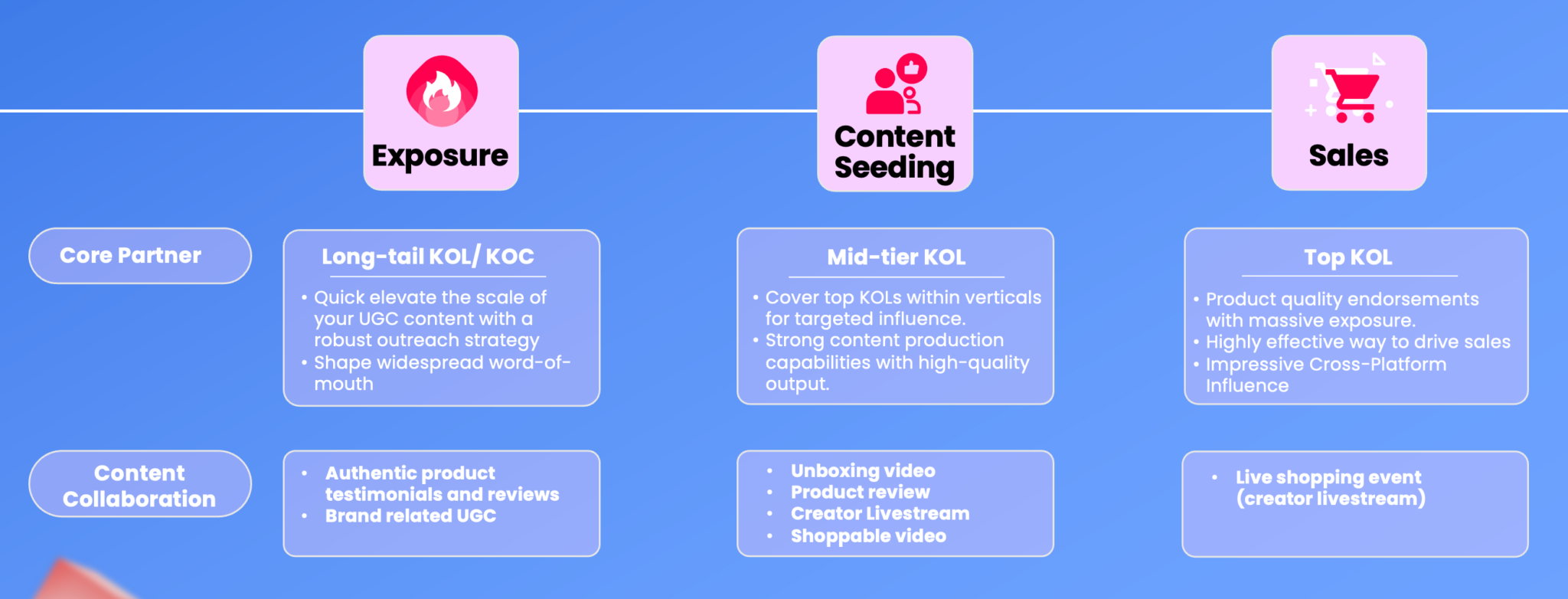 Exposure

Content Seeding

Sales

Core Partner

Long-tail KOL/ KOC

• Quick elevate the scale of your UGC content with a robust outreach strategy
• Shape widespread word-of-mouth

Mid-tier KOL

• Cover top KOLs within verticals for targeted influence.
• Strong content production capabilities with high-quality output.

Top KOL

• Product quality endorsements with massive exposure.
• Highly effective way to drive sales
• Impressive Cross-Platform Influence

Content Collaboration

• Authentic product testimonials and reviews
• Brand related UGC

• Unboxing video
• Product review
• Creator Livestream
• Shoppable video

• Live shopping event (creator livestream)